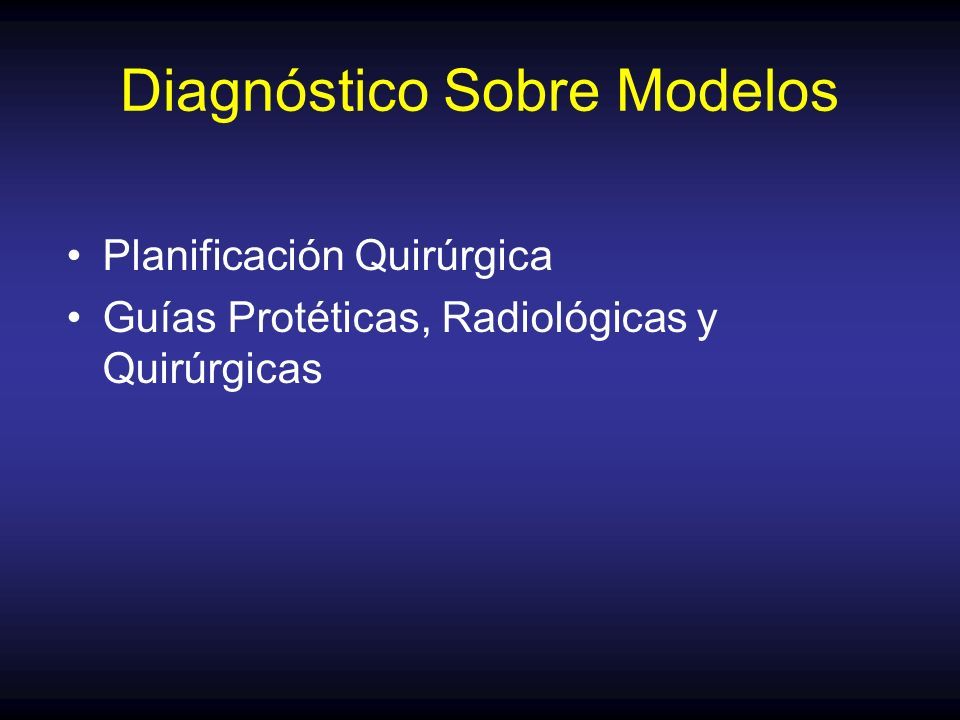 Diagnóstico Sobre Modelos

• Planificación Quirúrgica
• Guías Protéticas, Radiológicas y Quirúrgicas